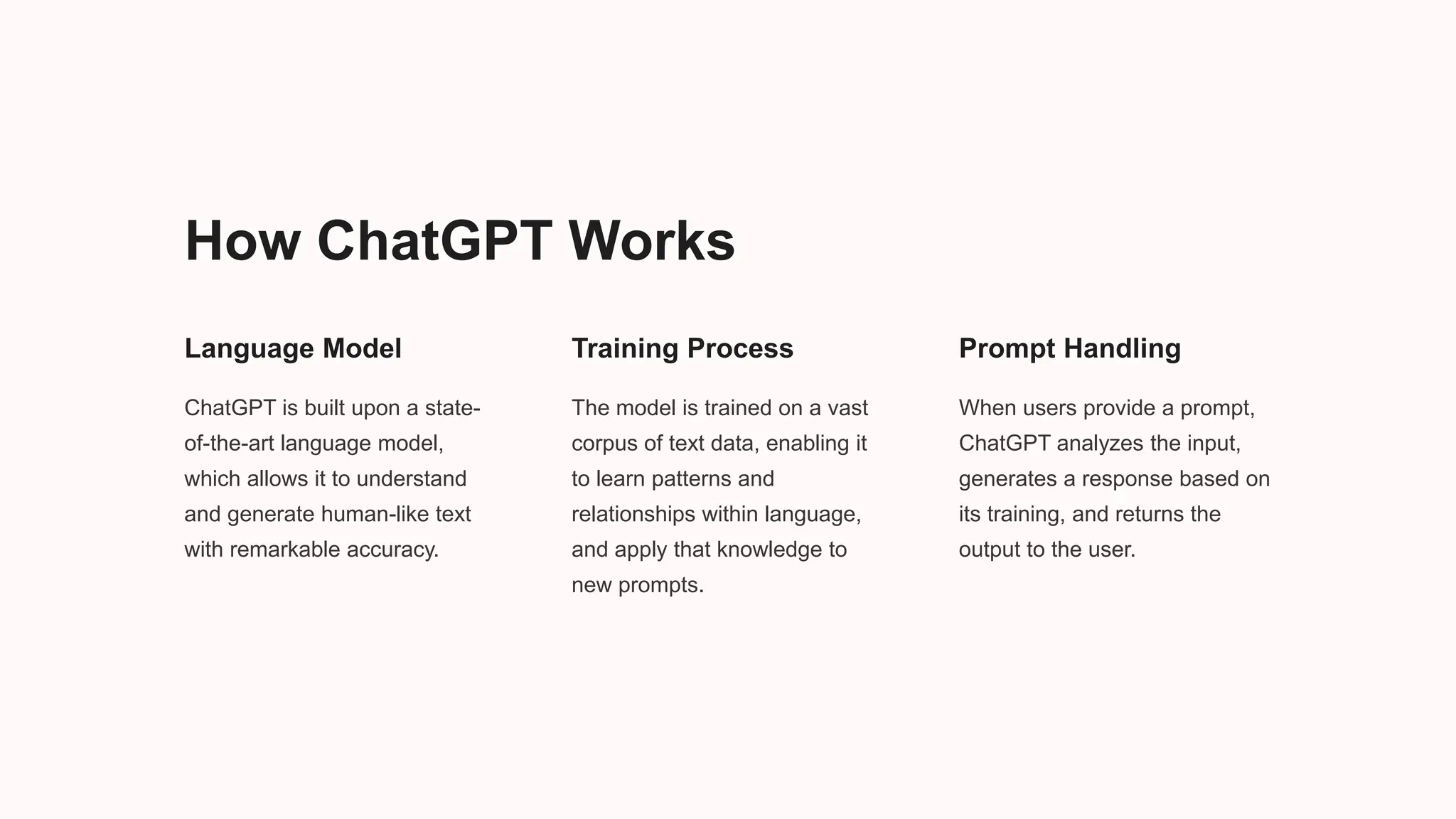 How ChatGPT Works

Language Model

ChatGPT is built upon a state-of-the-art language model, which allows it to understand and generate human-like text with remarkable accuracy.

Training Process

The model is trained on a vast corpus of text data, enabling it to learn patterns and relationships within language, and apply that knowledge to new prompts.

Prompt Handling

When users provide a prompt, ChatGPT analyzes the input, generates a response based on its training, and returns the output to the user.